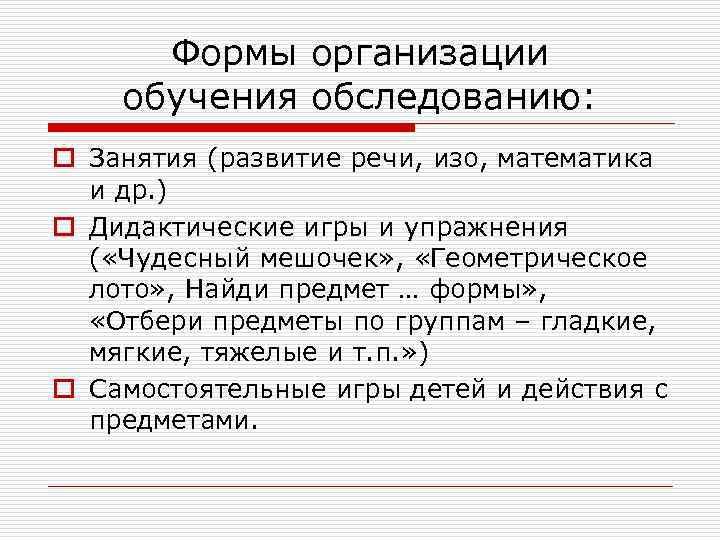 Формы организации обучения обследованию:

Занятия (развитие речи, изо, математика и др.)

Дидактические игры и упражнения («Чудесный мешочек», «Геометрическое лото», Найди предмет … формы», «Отбери предметы по группам – гладкие, мягкие, тяжелые и т.п.»)

Самостоятельные игры детей и действия с предметами.